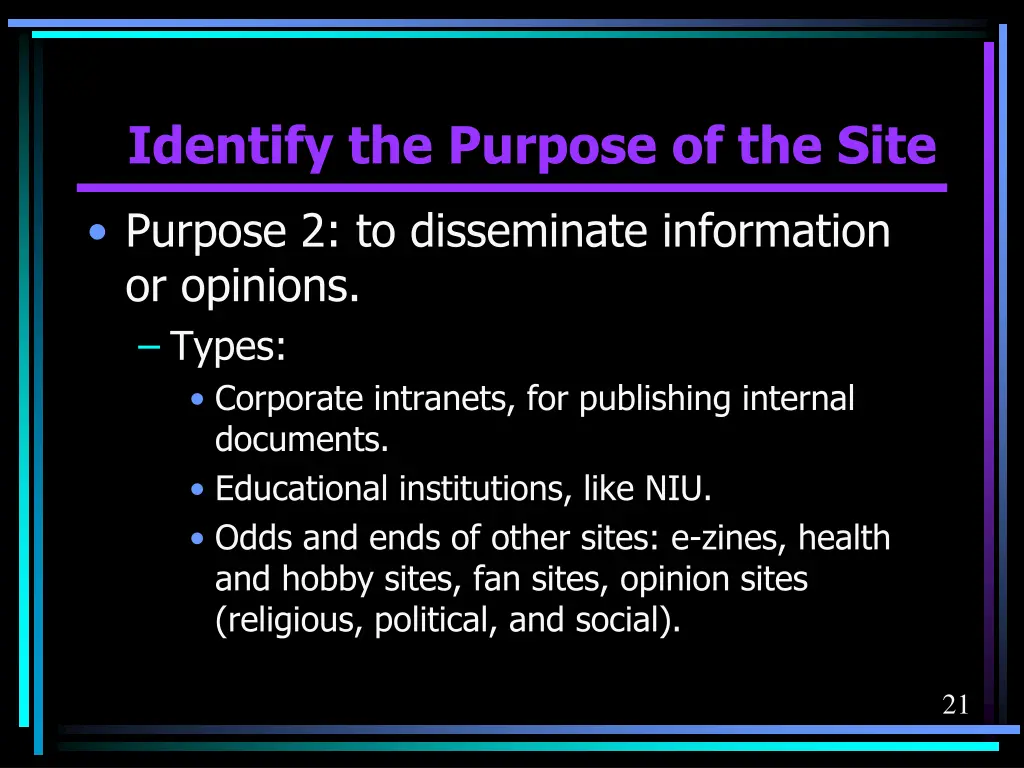 Identify the Purpose of the Site

• Purpose 2: to disseminate information or opinions.
– Types:
• Corporate intranets, for publishing internal documents.
• Educational institutions, like NIU.
• Odds and ends of other sites: e-zines, health and hobby sites, fan sites, opinion sites (religious, political, and social).

21